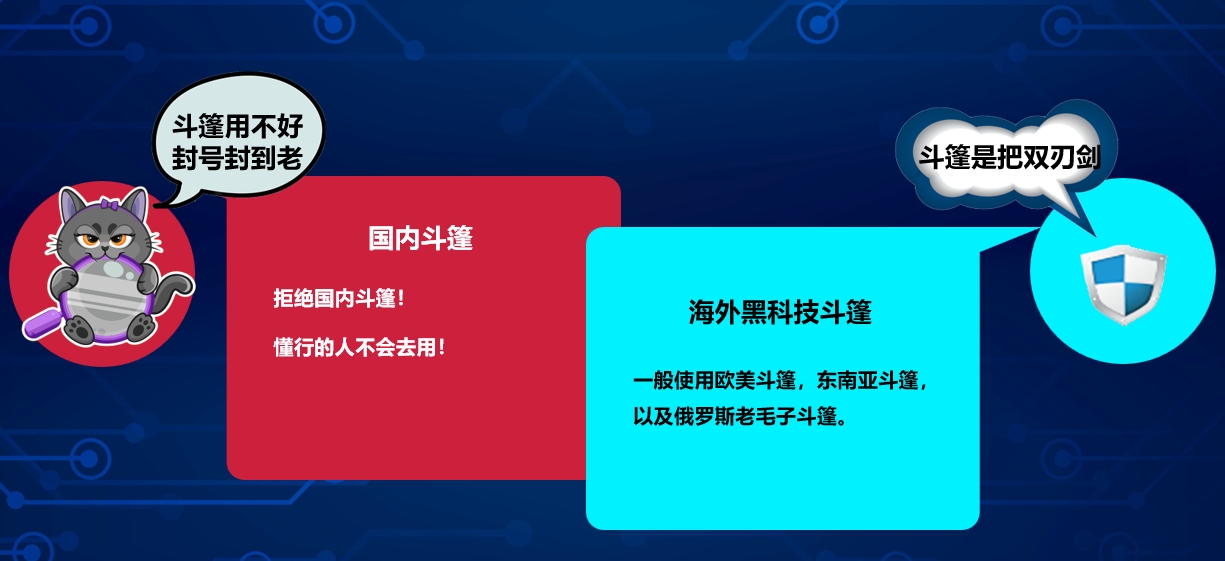 斗篷用不好
封号封到老

国内斗篷

拒绝国内斗篷！

懂行的人不会去用！

斗篷是把双刃剑

海外黑科技斗篷

一般使用欧美斗篷，东南亚斗篷，以及俄罗斯老毛子斗篷。